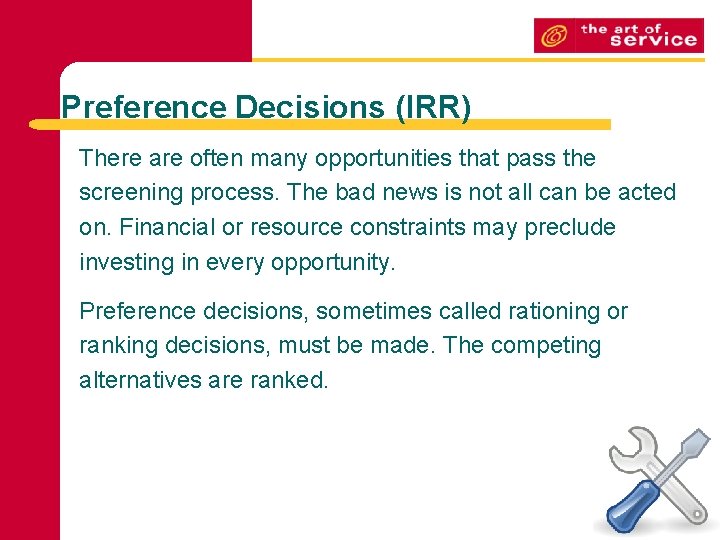 the art of service

Preference Decisions (IRR)

There are often many opportunities that pass the screening process. The bad news is not all can be acted on. Financial or resource constraints may preclude investing in every opportunity.

Preference decisions, sometimes called rationing or ranking decisions, must be made. The competing alternatives are ranked.